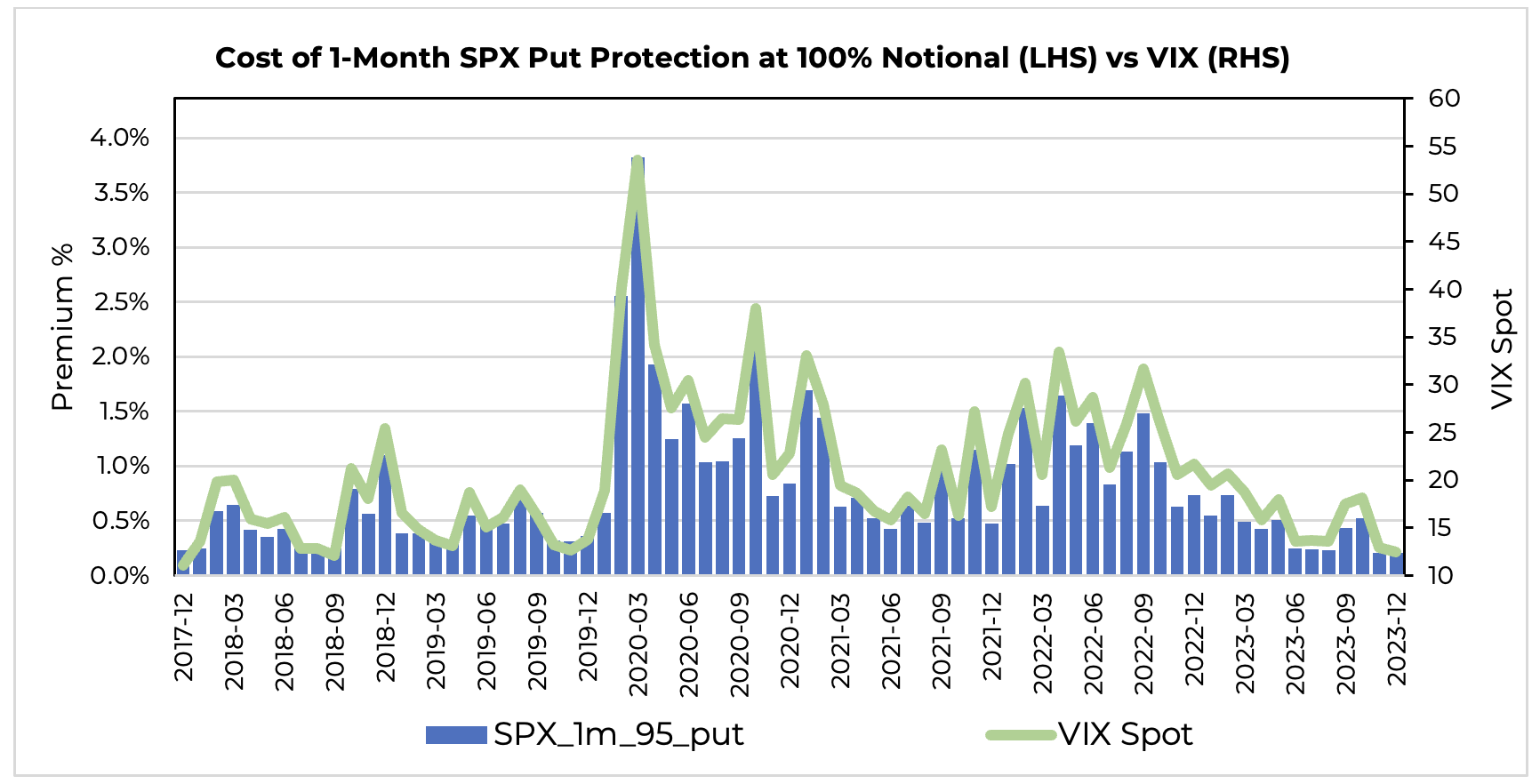 Cost of 1-Month SPX Put Protection at 100% Notional (LHS) vs VIX (RHS)

Premium %

4.0%
3.5%
3.0%
2.5%
2.0%
1.5%
1.0%
0.5%
0.0%

60
55
50
45
40
35
30
25
20
15
10

VIX Spot

2017-12
2018-03
2018-06
2018-09
2018-12
2019-03
2019-06
2019-09
2019-12
2020-03
2020-06
2020-09
2020-12
2021-03
2021-06
2021-09
2021-12
2022-03
2022-06
2022-09
2022-12
2023-03
2023-06
2023-09
2023-12

SPX_1m_95_put
VIX Spot